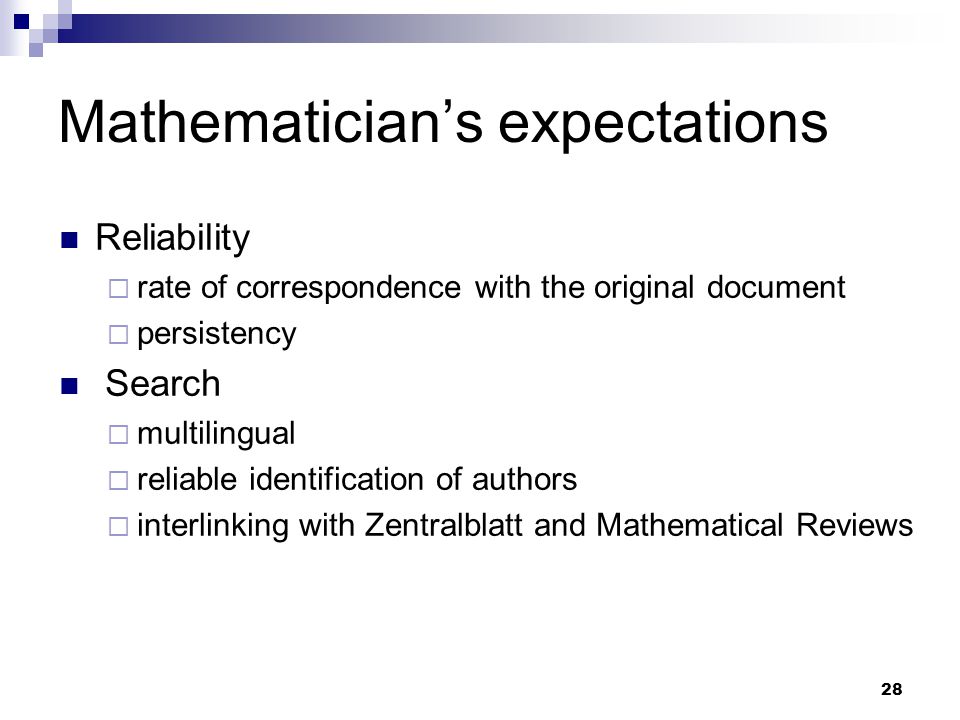 Mathematician’s expectations

Reliability
rate of correspondence with the original document
persistency

Search
multilingual
reliable identification of authors
interlinking with Zentralblatt and Mathematical Reviews

28